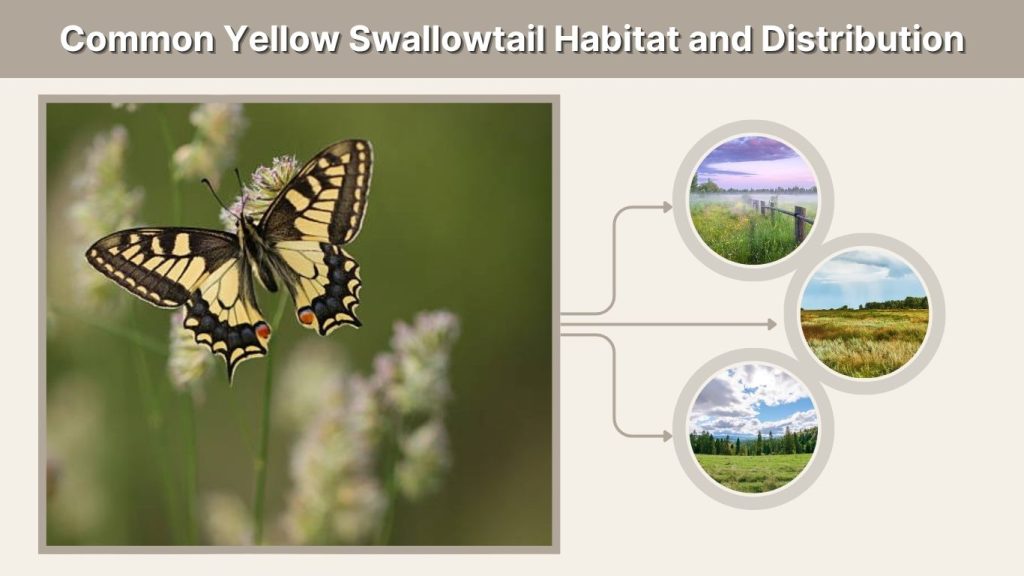 Common Yellow Swallowtail Habitat and Distribution